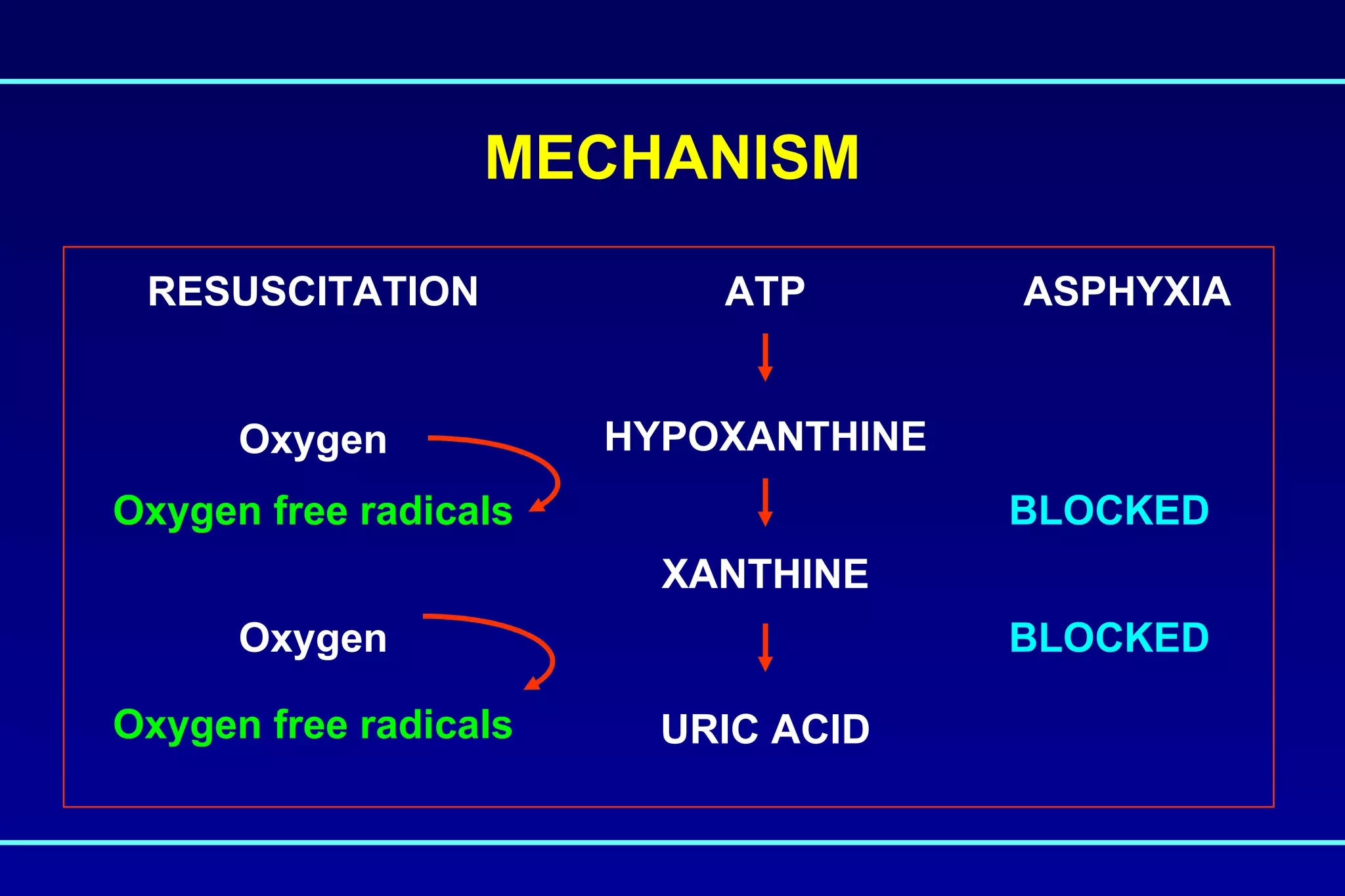 MECHANISM

RESUSCITATION ATP ASPHYXIA

Oxygen HYPOXANTHINE

Oxygen free radicals BLOCKED

XANTHINE

Oxygen BLOCKED

Oxygen free radicals URIC ACID